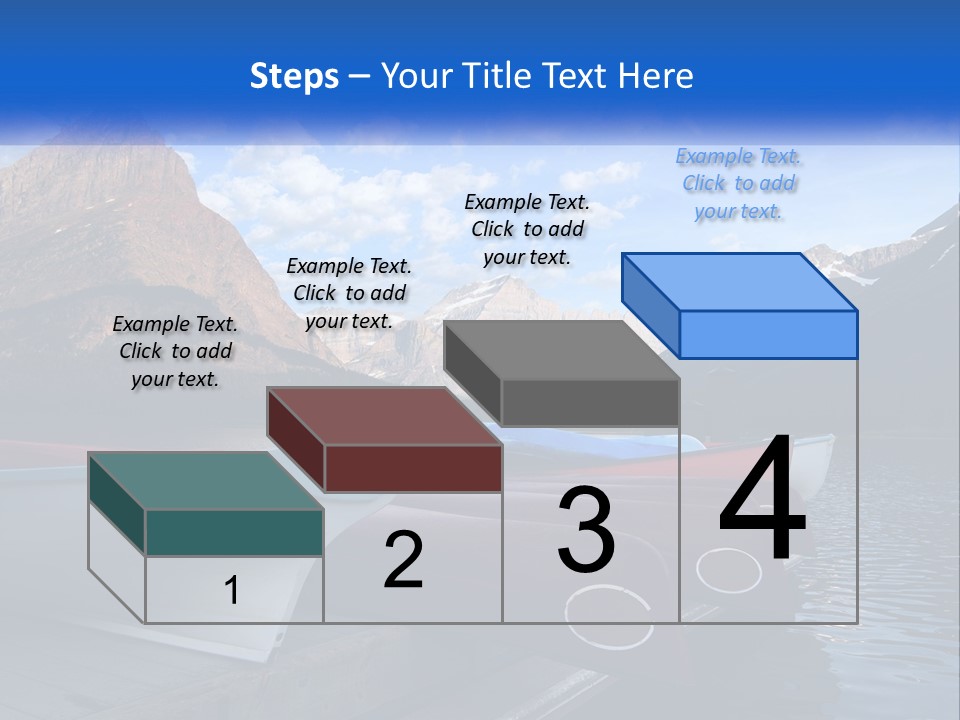 Steps – Your Title Text Here

Example Text. Click to add your text.

Example Text. Click to add your text.

Example Text. Click to add your text.

Example Text. Click to add your text.

1

2

3

4